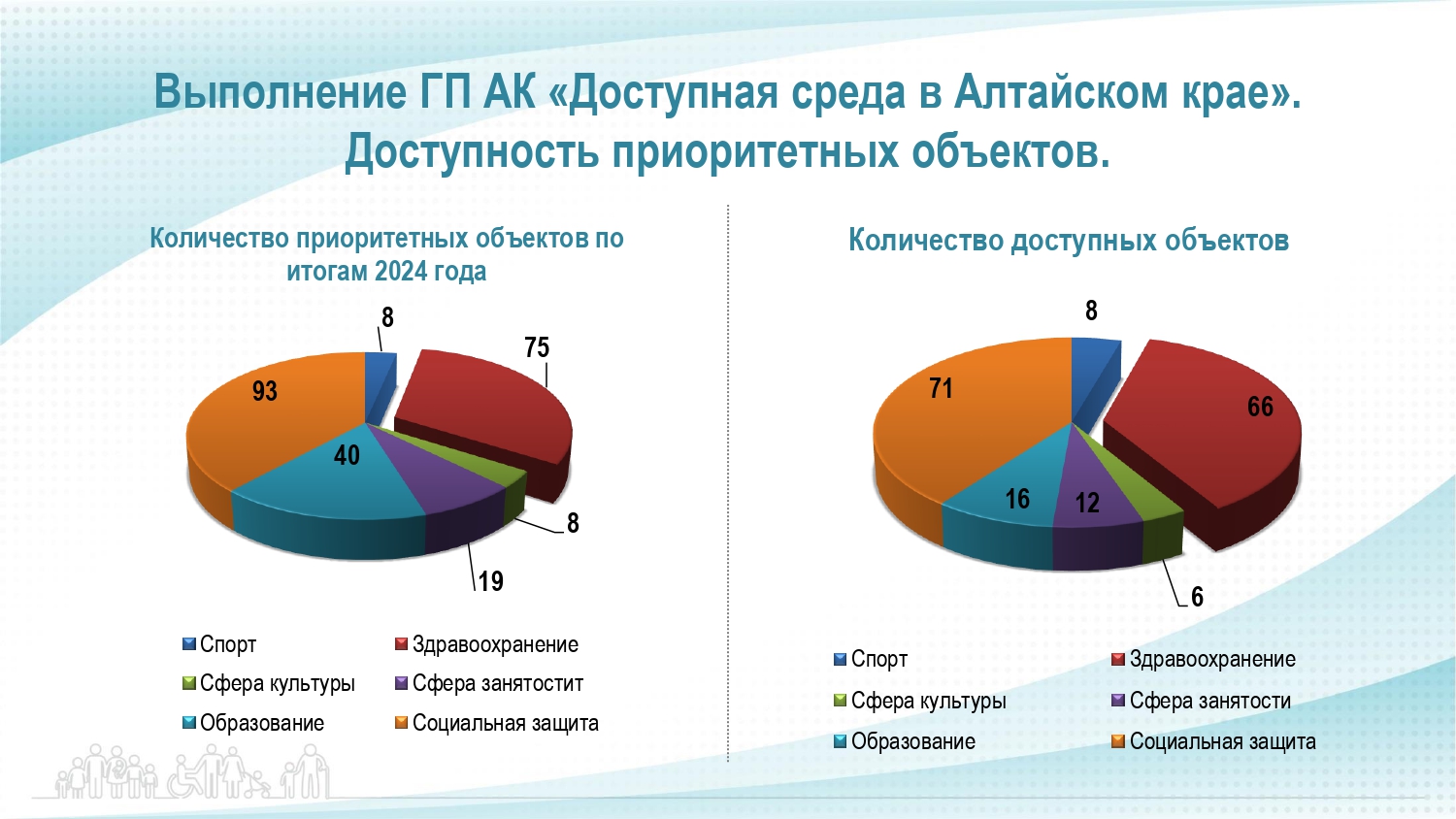 Выполнение ГП АК «Доступная среда в Алтайском крае». Доступность приоритетных объектов.

Количество приоритетных объектов по итогам 2024 года

8
75
93
40
8
19

Спорт
Здравоохранение
Сфера культуры
Сфера занятостит
Образование
Социальная защита

Количество доступных объектов

8
71
66
16
12
6

Спорт
Здравоохранение
Сфера культуры
Сфера занятости
Образование
Социальная защита